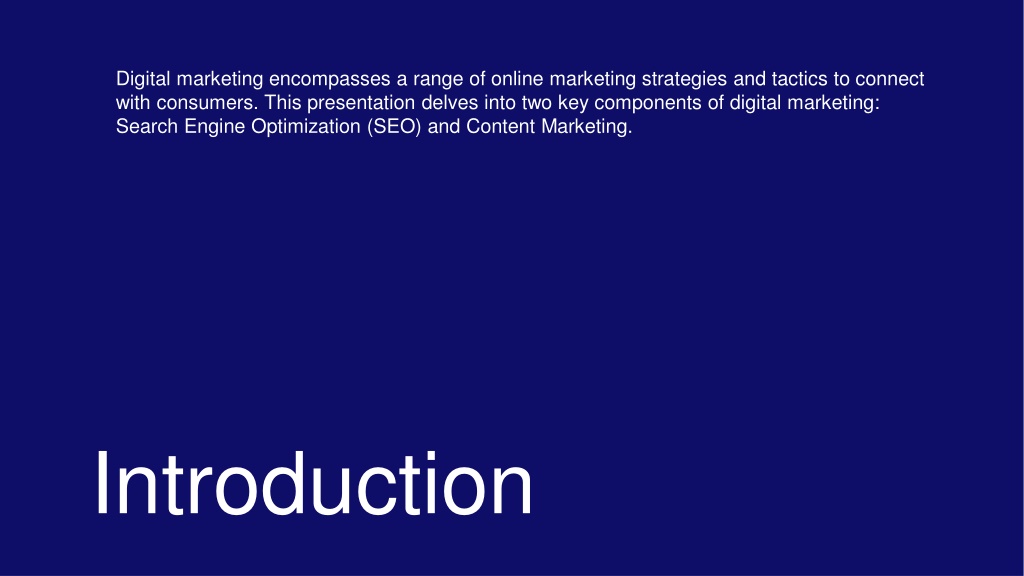 Digital marketing encompasses a range of online marketing strategies and tactics to connect with consumers. This presentation delves into two key components of digital marketing: Search Engine Optimization (SEO) and Content Marketing.

Introduction